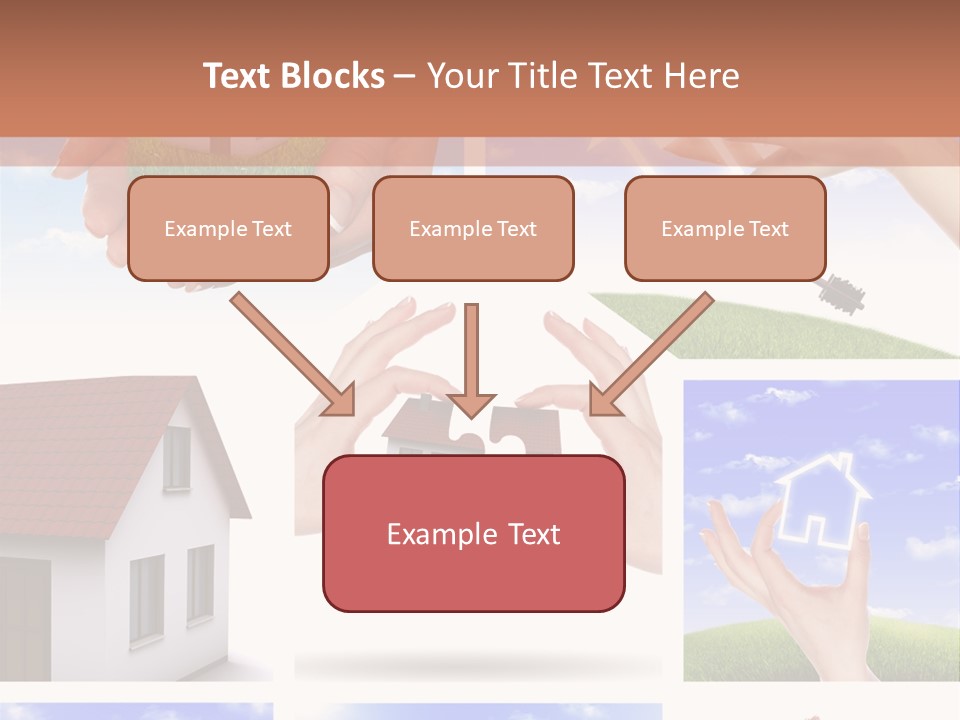 Text Blocks – Your Title Text Here

Example Text

Example Text

Example Text

Example Text